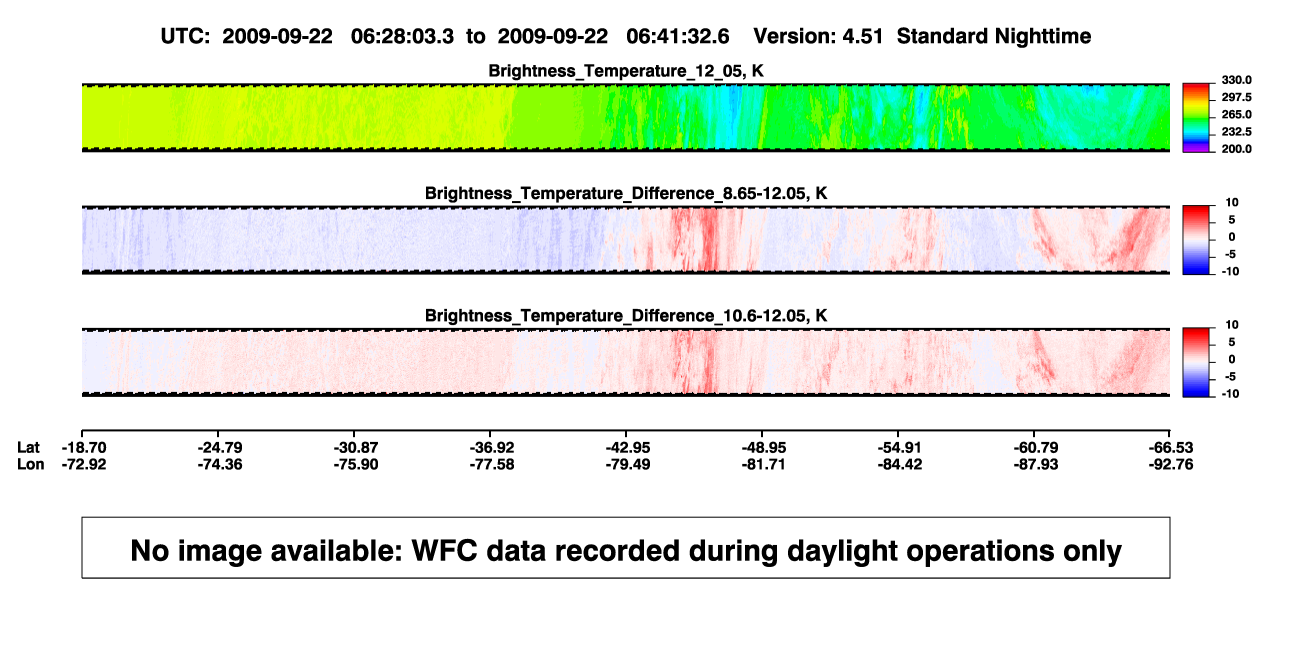 UTC: 2009-09-22 06:28:03.3 to 2009-09-22 06:41:32.6 Version: 4.51 Standard Nighttime

Brightness_Temperature_12_05, K

330.0
297.5
265.0
232.5
200.0

Brightness_Temperature_Difference_8.65-12.05, K

10
5
0
-5
-10

Brightness_Temperature_Difference_10.6-12.05, K

10
5
0
-5
-10

| Lat | -18.70 | -24.79 | -30.87 | -36.92 | -42.95 | -48.95 | -54.91 | -60.79 | -66.53 |
|---|---|---|---|---|---|---|---|---|---|
| Lon | -72.92 | -74.36 | -75.90 | -77.58 | -79.49 | -81.71 | -84.42 | -87.93 | -92.76 |

No image available: WFC data recorded during daylight operations only